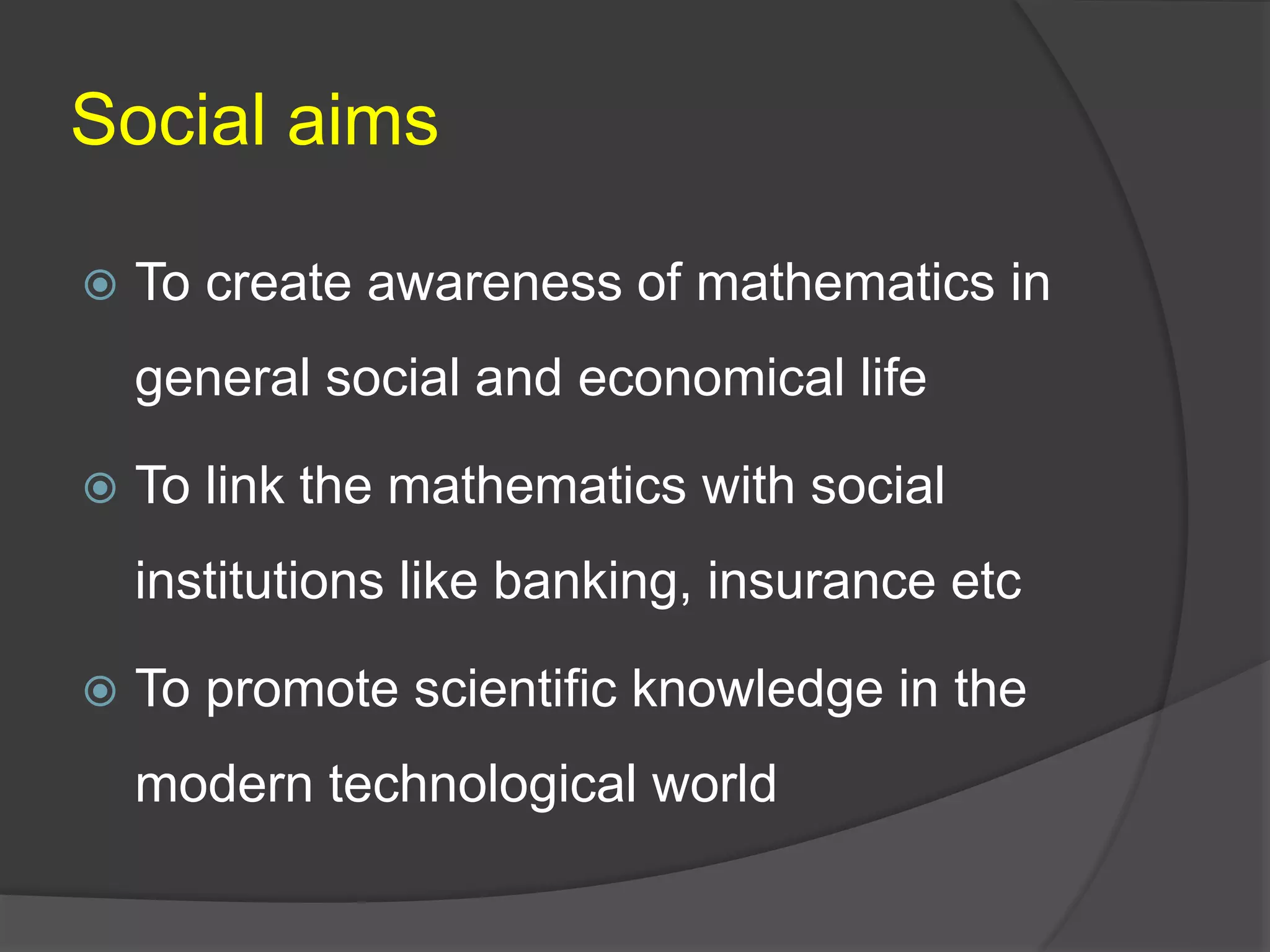 Social aims

◉ To create awareness of mathematics in general social and economical life

◉ To link the mathematics with social institutions like banking, insurance etc

◉ To promote scientific knowledge in the modern technological world